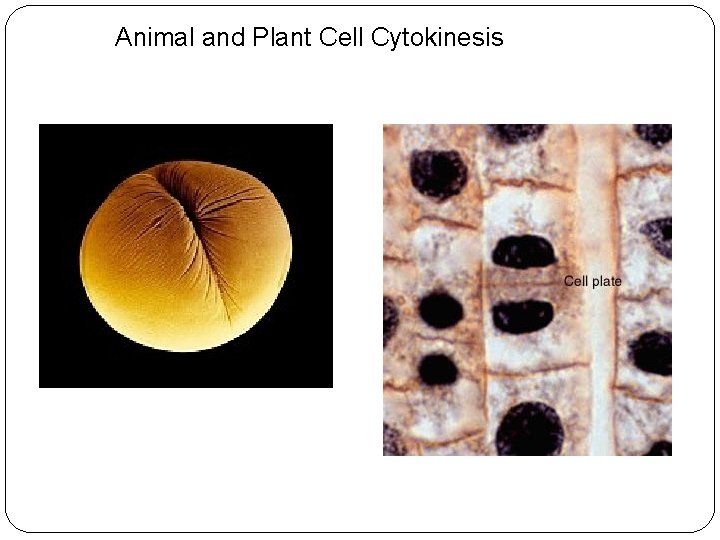 Animal and Plant Cell Cytokinesis

Cell plate